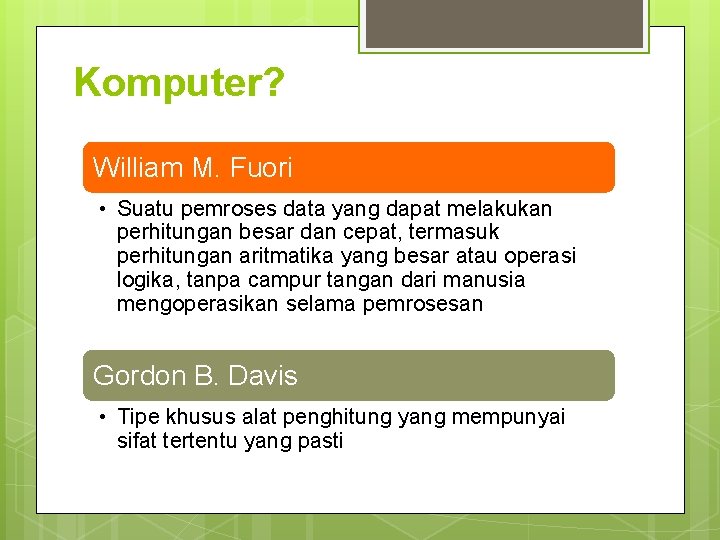 Komputer?

William M. Fuori

• Suatu pemroses data yang dapat melakukan perhitungan besar dan cepat, termasuk perhitungan aritmatika yang besar atau operasi logika, tanpa campur tangan dari manusia mengoperasikan selama pemrosesan

Gordon B. Davis

• Tipe khusus alat penghitung yang mempunyai sifat tertentu yang pasti